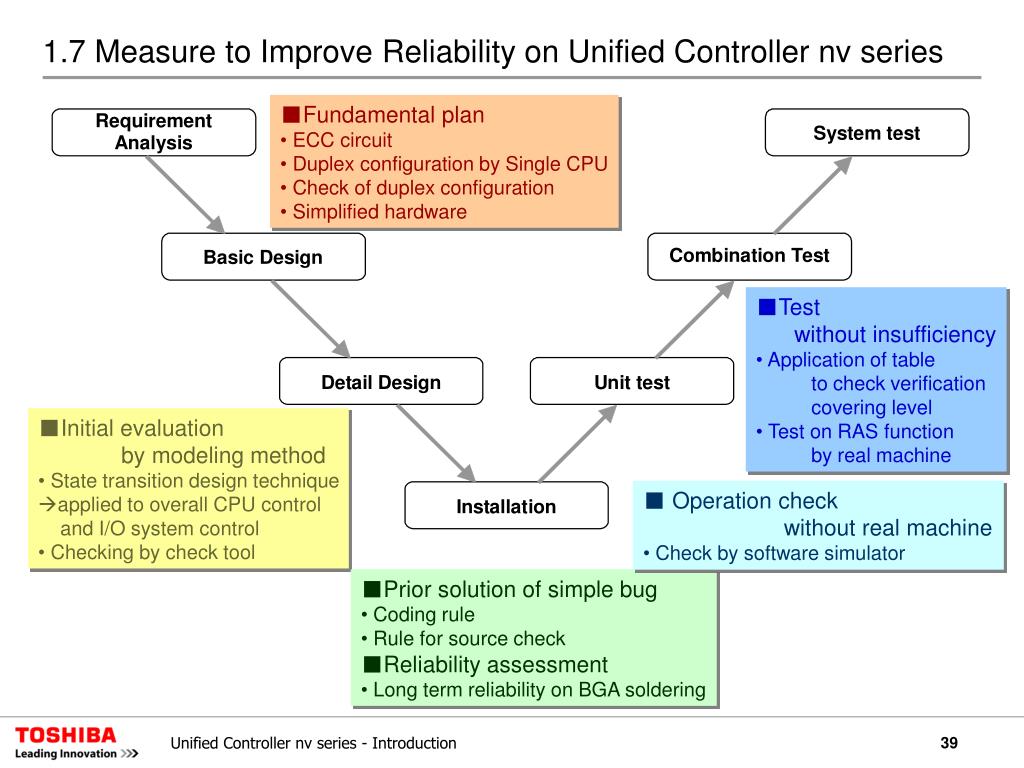 1.7 Measure to Improve Reliability on Unified Controller nv series

Requirement Analysis

■Fundamental plan
• ECC circuit
• Duplex configuration by Single CPU
• Check of duplex configuration
• Simplified hardware

System test

Basic Design

Combination Test

■Test
without insufficiency
• Application of table
to check verification
covering level
• Test on RAS function
by real machine

Detail Design

Unit test

■Initial evaluation
by modeling method
• State transition design technique
→applied to overall CPU control
and I/O system control
• Checking by check tool

Installation

■ Operation check
without real machine
• Check by software simulator

■Prior solution of simple bug
• Coding rule
• Rule for source check
■Reliability assessment
• Long term reliability on BGA soldering

TOSHIBA
Leading Innovation >>>

Unified Controller nv series - Introduction

39